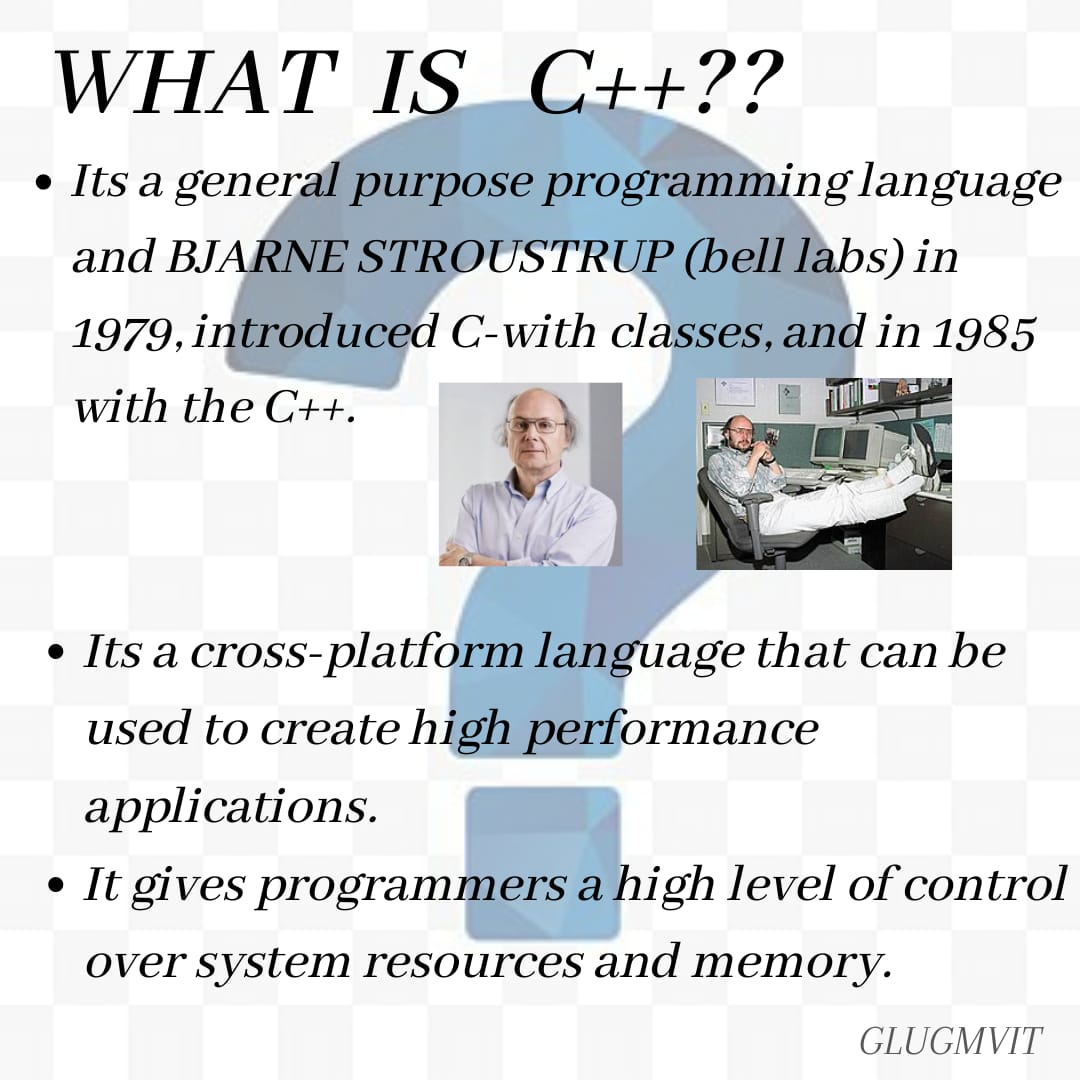 WHAT IS C++??

• Its a general purpose programming language and BJARNE STROUSTRUP (bell labs) in 1979, introduced C-with classes, and in 1985 with the C++.

• Its a cross-platform language that can be used to create high performance applications.

• It gives programmers a high level of control over system resources and memory.

GLUGMVIT